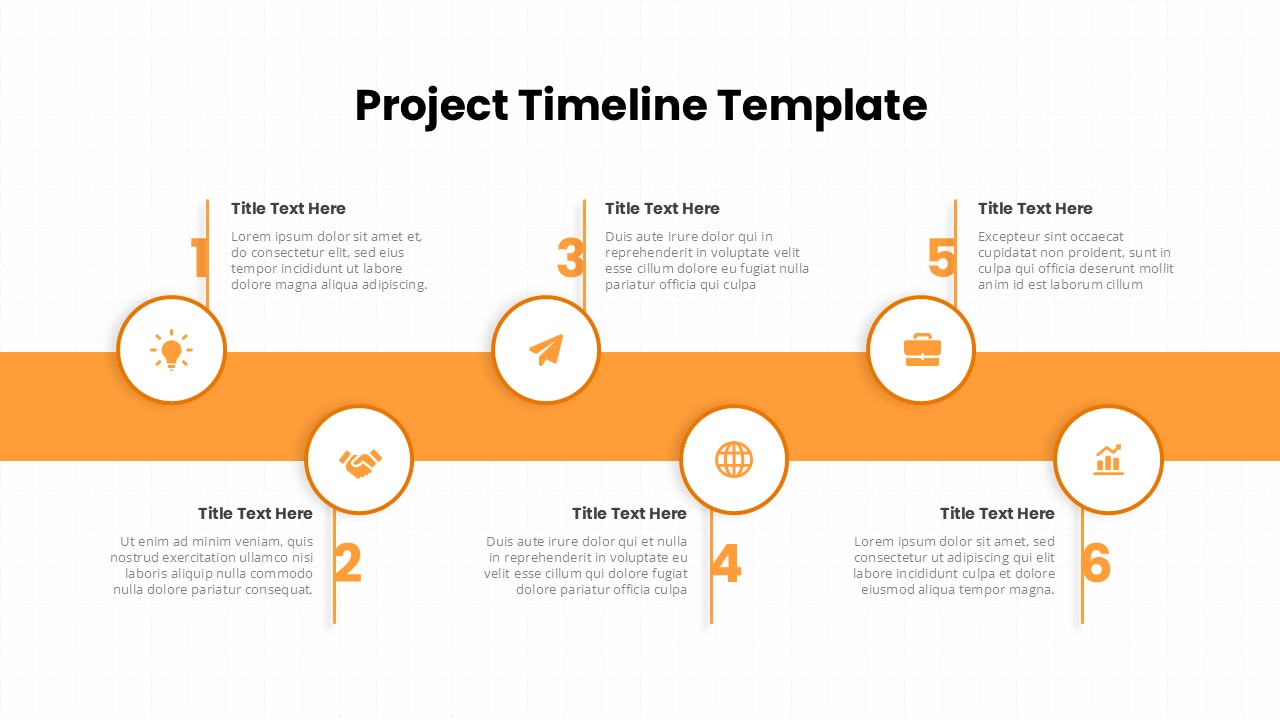 Project Timeline Template

1
Title Text Here
Lorem ipsum dolor sit amet et, do consectetur elit, sed eius tempor incididunt ut labore dolore magna aliqua adipiscing.

3
Title Text Here
Duis aute irure dolor qui in reprehenderit in voluptate velit esse cillum dolore eu fugiat nulla pariatur officia qui culpa

5
Title Text Here
Excepteur sint occaecat cupidatat non proident, sunt in culpa qui officia deserunt mollit anim id est laborum cillum

Title Text Here
Ut enim ad minim veniam, quis nostrud exercitation ullamco nisi laboris aliquip nulla commodo nulla dolore pariatur consequat.
2

Title Text Here
Duis aute irure dolor qui et nulla in reprehenderit in voluptate eu velit esse cillum qui dolore fugiat dolore pariatur officia culpa
4

Title Text Here
Lorem ipsum dolor sit amet, sed consectetur ut adipiscing qui elit labore incididunt culpa et dolore eiusmod aliqua tempor magna.
6